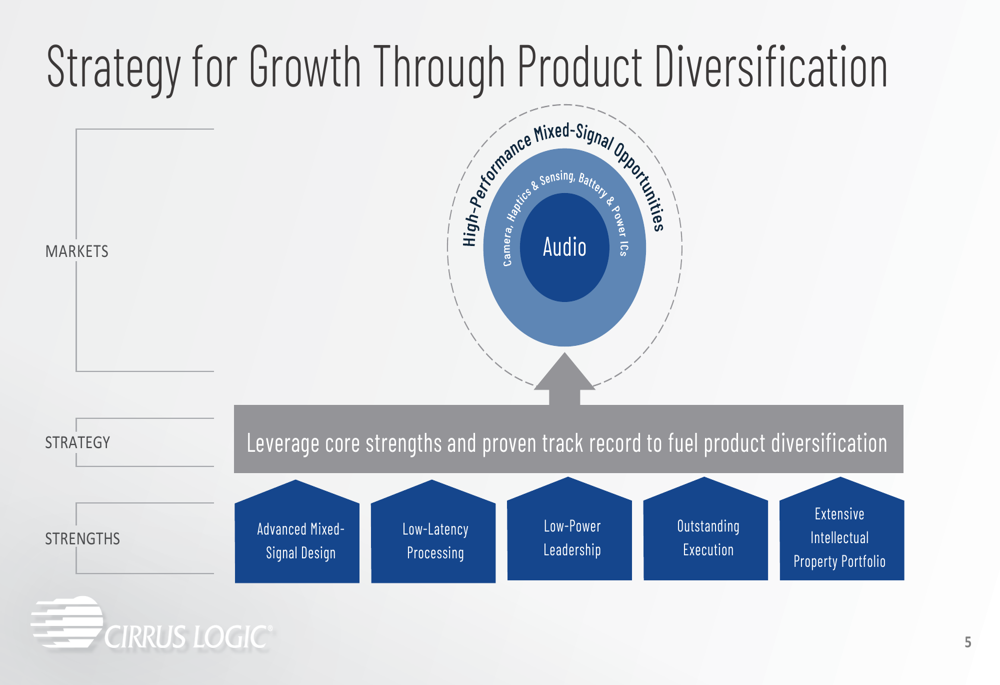 Strategy for Growth Through Product Diversification

MARKETS

High-Performance Mixed-Signal Opportunities

Camera, Haptics & Sensing, Battery & Power ICs

Audio

STRATEGY

Leverage core strengths and proven track record to fuel product diversification

STRENGTHS

Advanced Mixed-Signal Design

Low-Latency Processing

Low-Power Leadership

Outstanding Execution

Extensive Intellectual Property Portfolio

CIRRUS LOGIC®

5